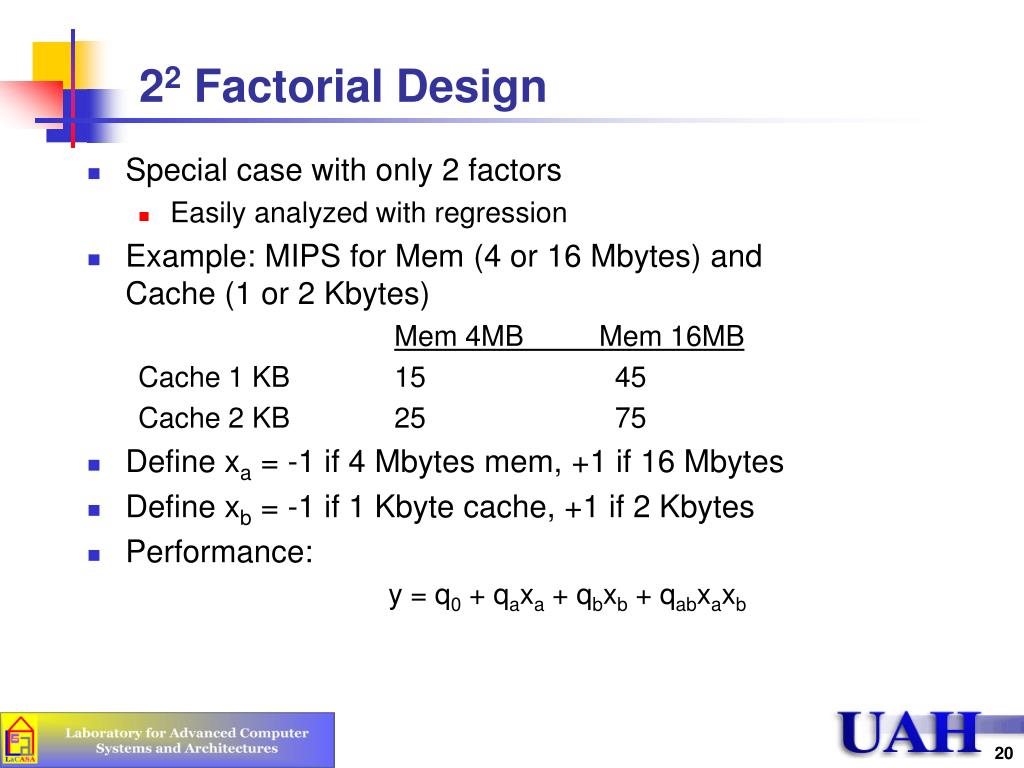 $2^2$ Factorial Design

Special case with only 2 factors

Easily analyzed with regression

Example: MIPS for Mem (4 or 16 Mbytes) and Cache (1 or 2 Kbytes)

| | Mem 4MB | Mem 16MB |
|---|---|---|
| Cache 1 KB | 15 | 45 |
| Cache 2 KB | 25 | 75 |

Define $x_a$ = -1 if 4 Mbytes mem, +1 if 16 Mbytes

Define $x_b$ = -1 if 1 Kbyte cache, +1 if 2 Kbytes

Performance:

$y = q_0 + q_a x_a + q_b x_b + q_{ab} x_a x_b$

LaCASA

Laboratory for Advanced Computer Systems and Architectures

UAH

20